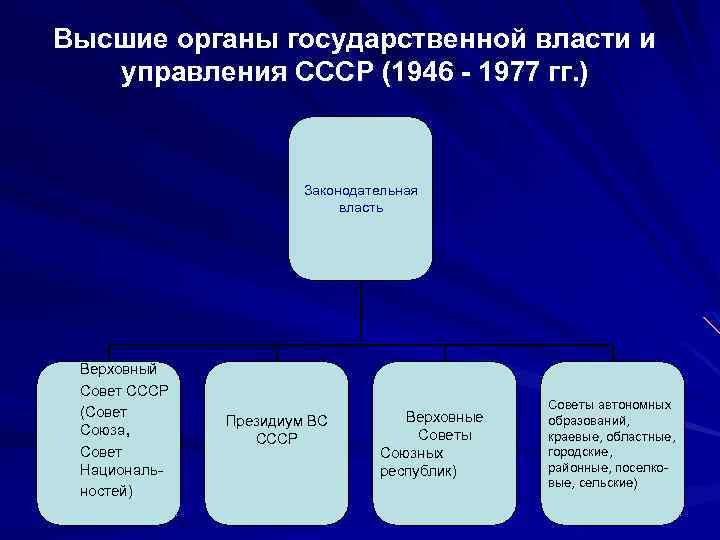 Высшие органы государственной власти и управления СССР (1946 - 1977 гг.)

Законодательная власть

Верховный Совет СССР (Совет Союза, Совет Национальностей)

Президиум ВС СССР

Верховные Советы Союзных республик)

Советы автономных образований, краевые, областные, городские, районные, поселковые, сельские)